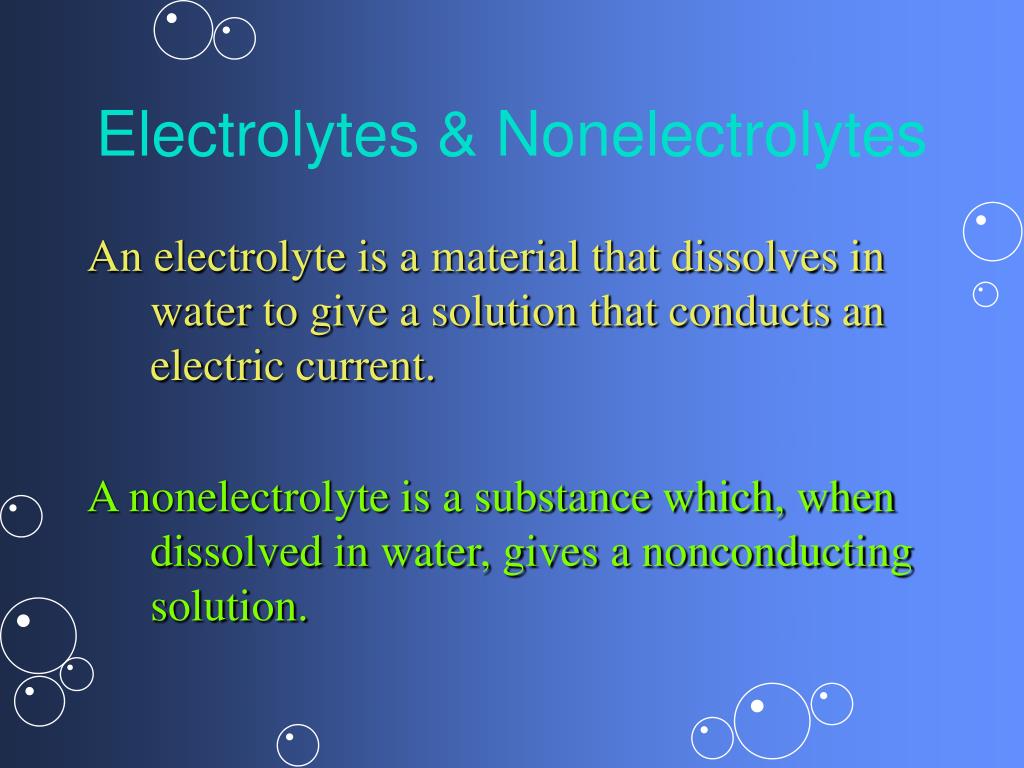 Electrolytes & Nonelectrolytes

An electrolyte is a material that dissolves in water to give a solution that conducts an electric current.

A nonelectrolyte is a substance which, when dissolved in water, gives a nonconducting solution.